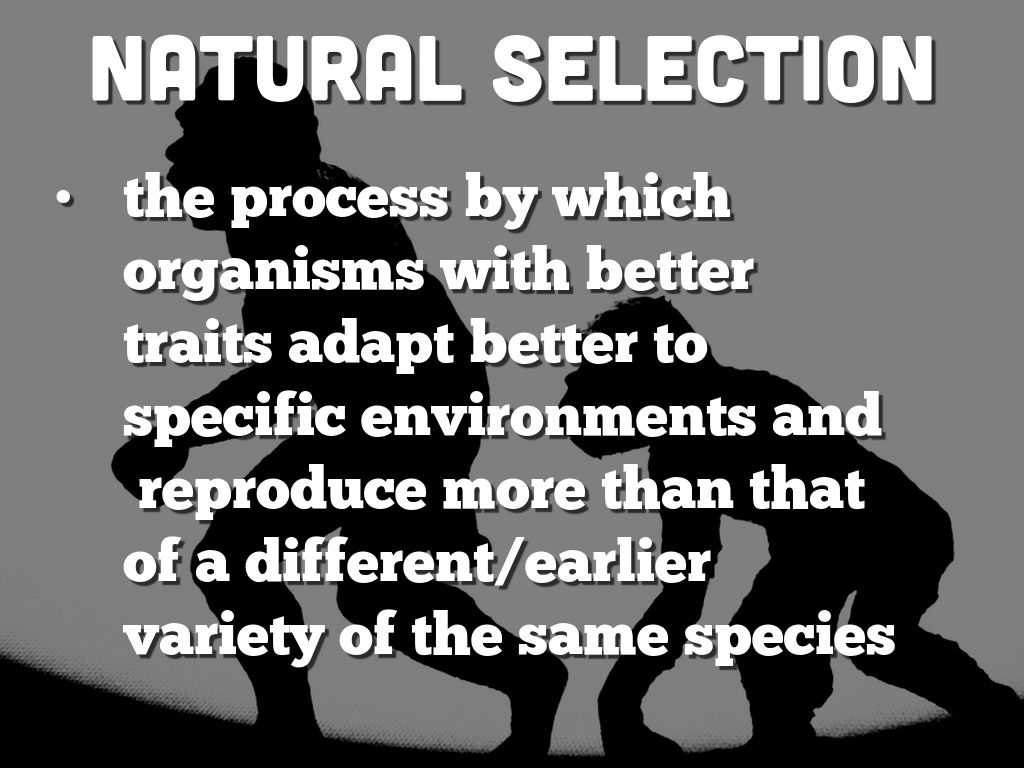 NATURAL SELECTION

• the process by which organisms with better traits adapt better to specific environments and reproduce more than that of a different/earlier variety of the same species